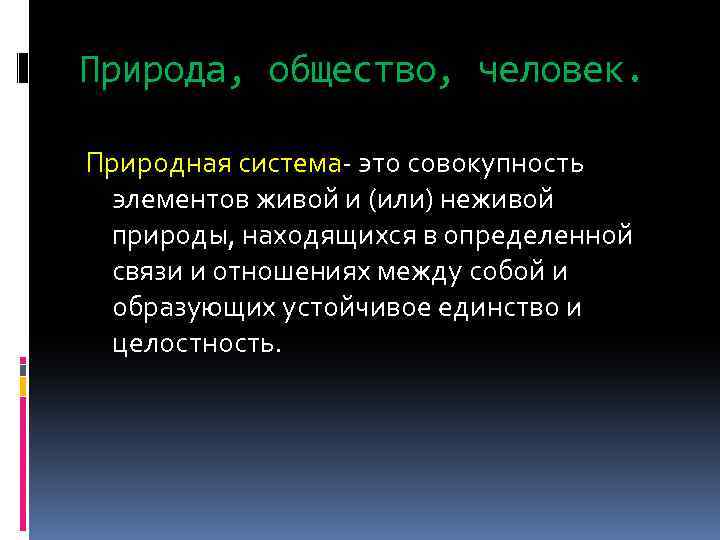 Природа, общество, человек.

Природная система- это совокупность элементов живой и (или) неживой природы, находящихся в определенной связи и отношениях между собой и образующих устойчивое единство и целостность.